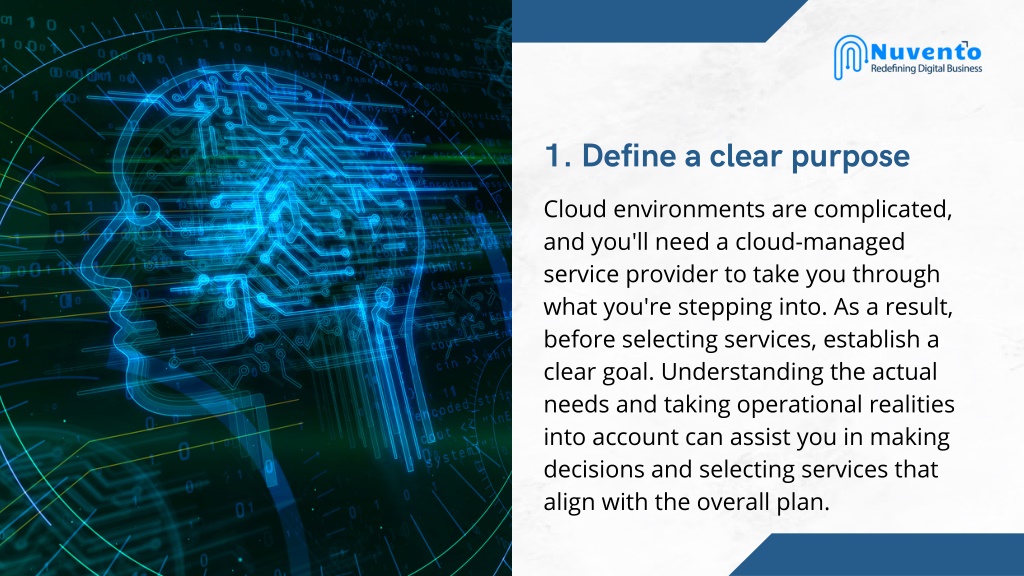 Nuvento
Redefining Digital Business

1. Define a clear purpose

Cloud environments are complicated, and you'll need a cloud-managed service provider to take you through what you're stepping into. As a result, before selecting services, establish a clear goal. Understanding the actual needs and taking operational realities into account can assist you in making decisions and selecting services that align with the overall plan.